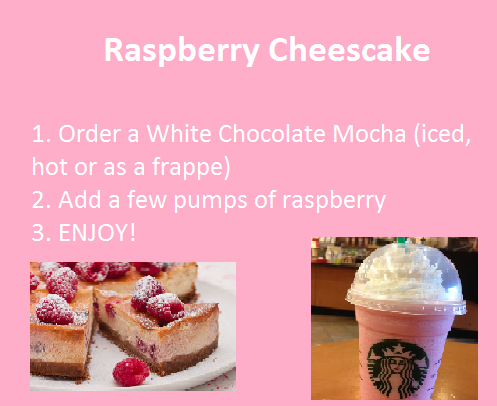 Raspberry Cheescake

1. Order a White Chocolate Mocha (iced, hot or as a frappe)
2. Add a few pumps of raspberry
3. ENJOY!